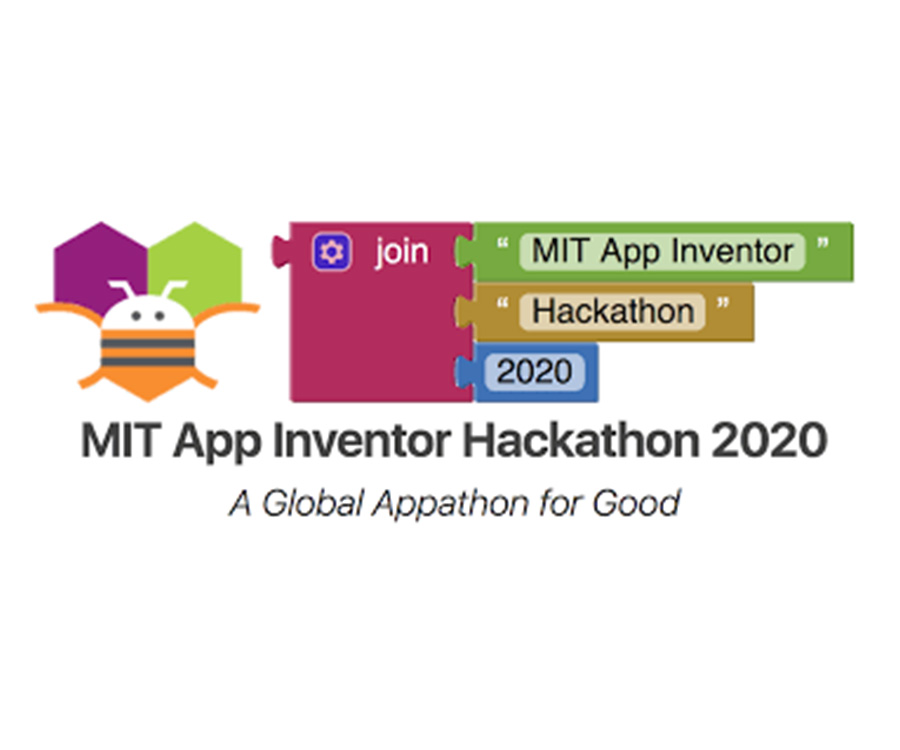 join
" MIT App Inventor "
" Hackathon "
2020

MIT App Inventor Hackathon 2020

A Global Appathon for Good